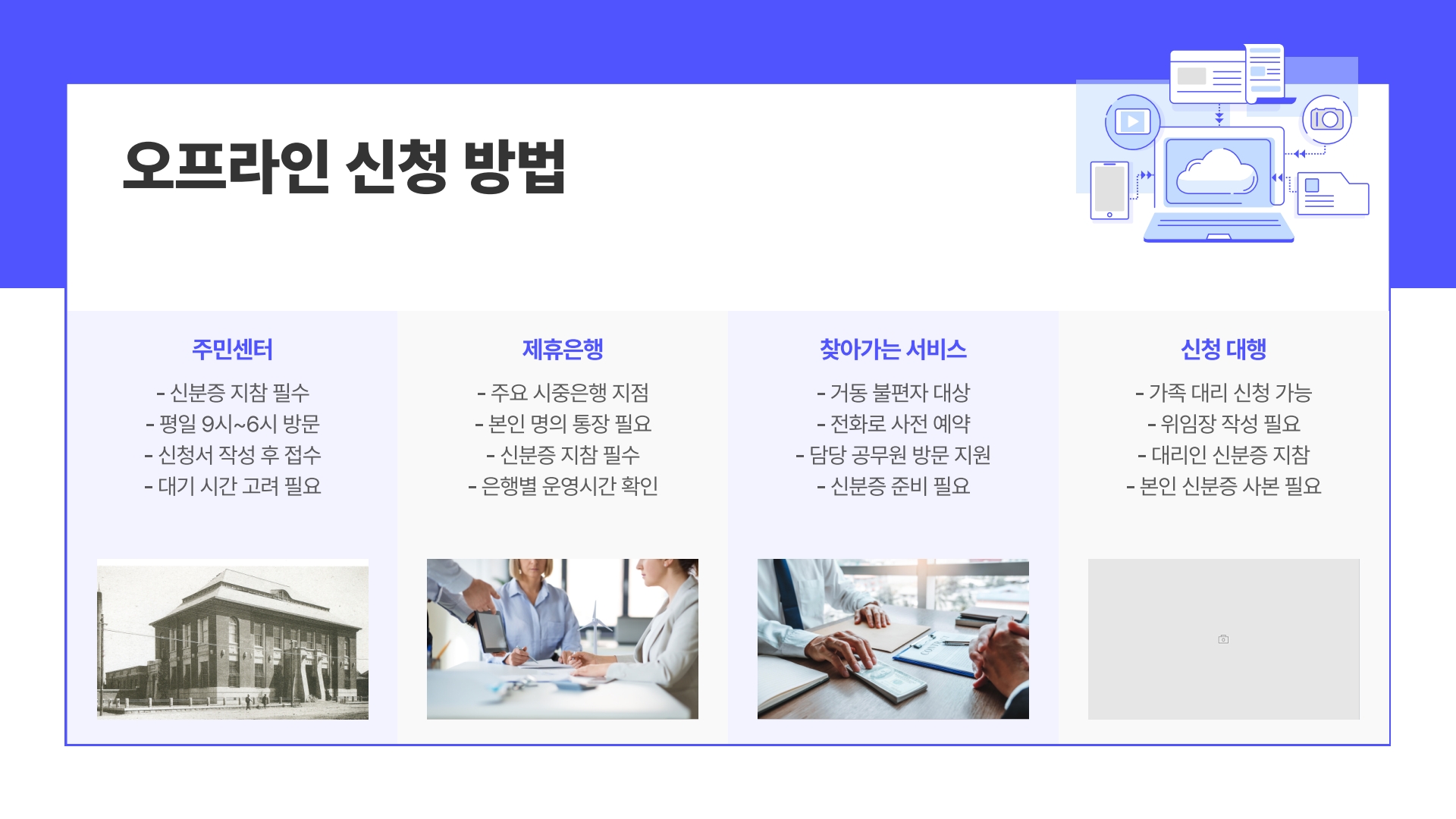 오프라인 신청 방법

주민센터

- 신분증 지참 필수
- 평일 9시~6시 방문
- 신청서 작성 후 접수
- 대기 시간 고려 필요

제휴은행

- 주요 시중은행 지점
- 본인 명의 통장 필요
- 신분증 지참 필수
- 은행별 운영시간 확인

찾아가는 서비스

- 거동 불편자 대상
- 전화로 사전 예약
- 담당 공무원 방문 지원
- 신분증 준비 필요

신청 대행

- 가족 대리 신청 가능
- 위임장 작성 필요
- 대리인 신분증 지참
- 본인 신분증 사본 필요